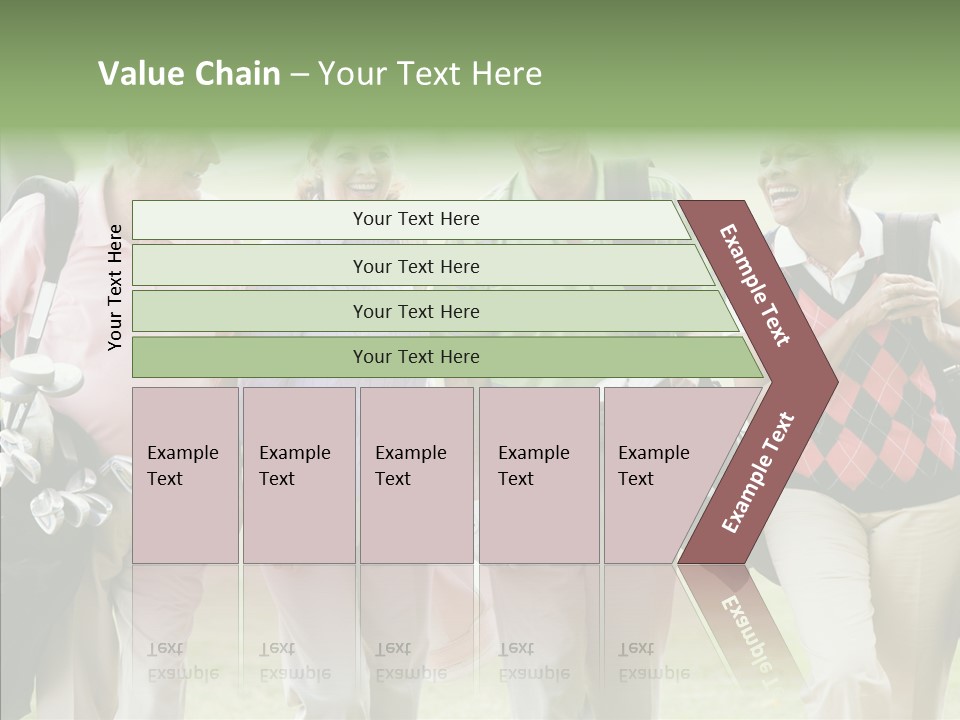 Value Chain – Your Text Here

Your Text Here

Your Text Here

Your Text Here

Your Text Here

Your Text Here

Example Text

Example Text

Example Text

Example Text

Example Text

Example Text

Example Text